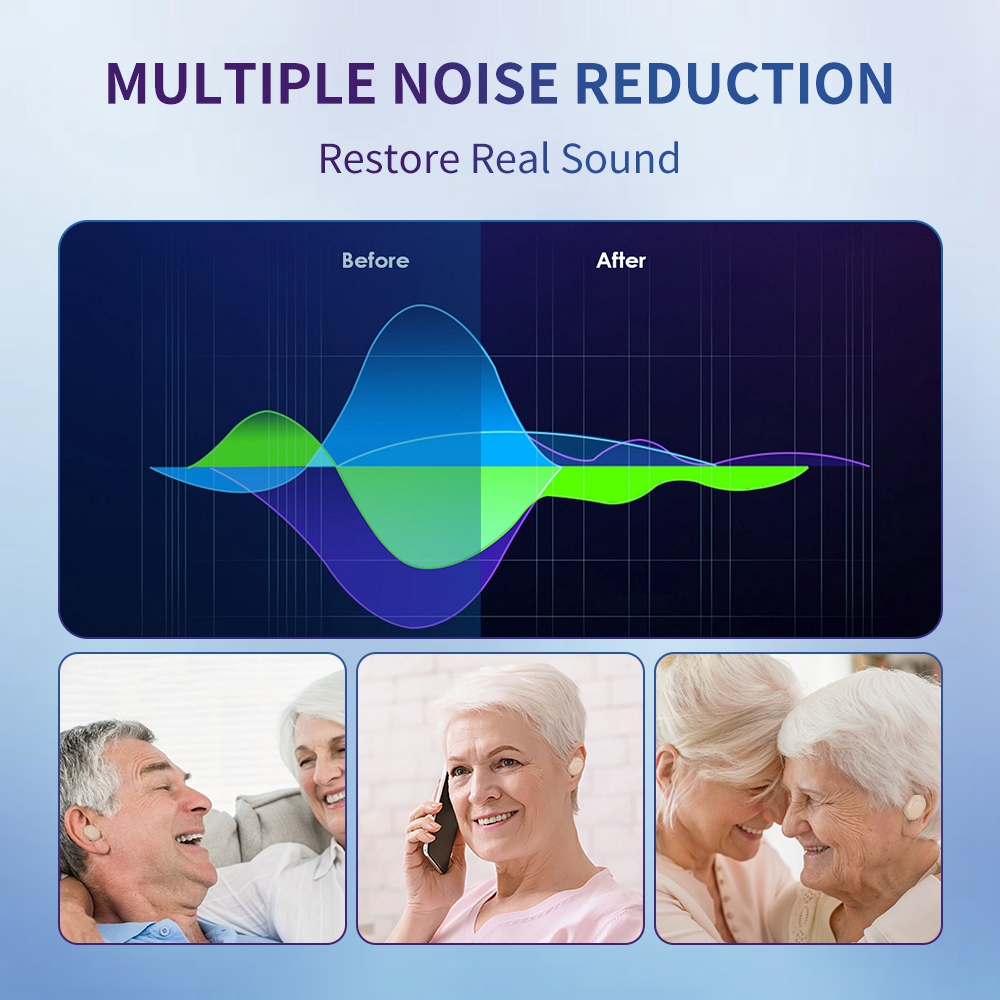 MULTIPLE NOISE REDUCTION

Restore Real Sound

Before

After